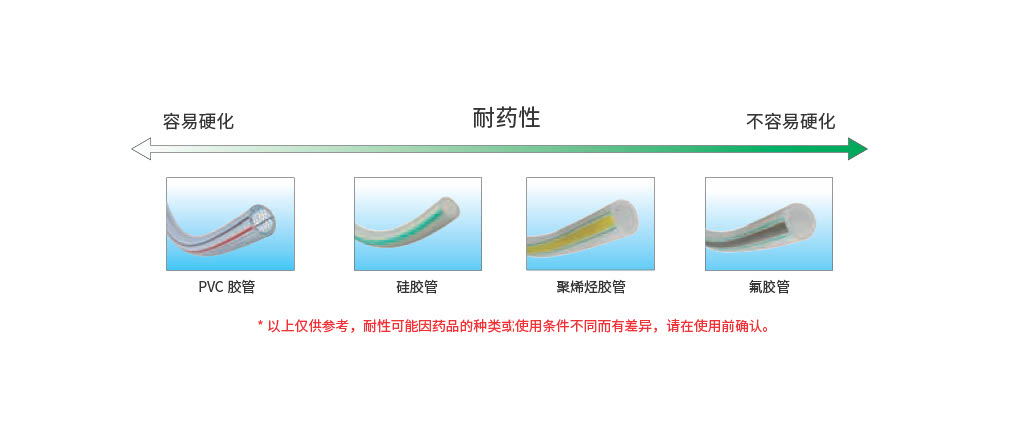 容易硬化

耐药性

不容易硬化

PVC 胶管

硅胶管

聚烯烃胶管

氟胶管

* 以上仅供参考，耐性可能因药品的种类或使用条件不同而有差异，请在使用前确认。